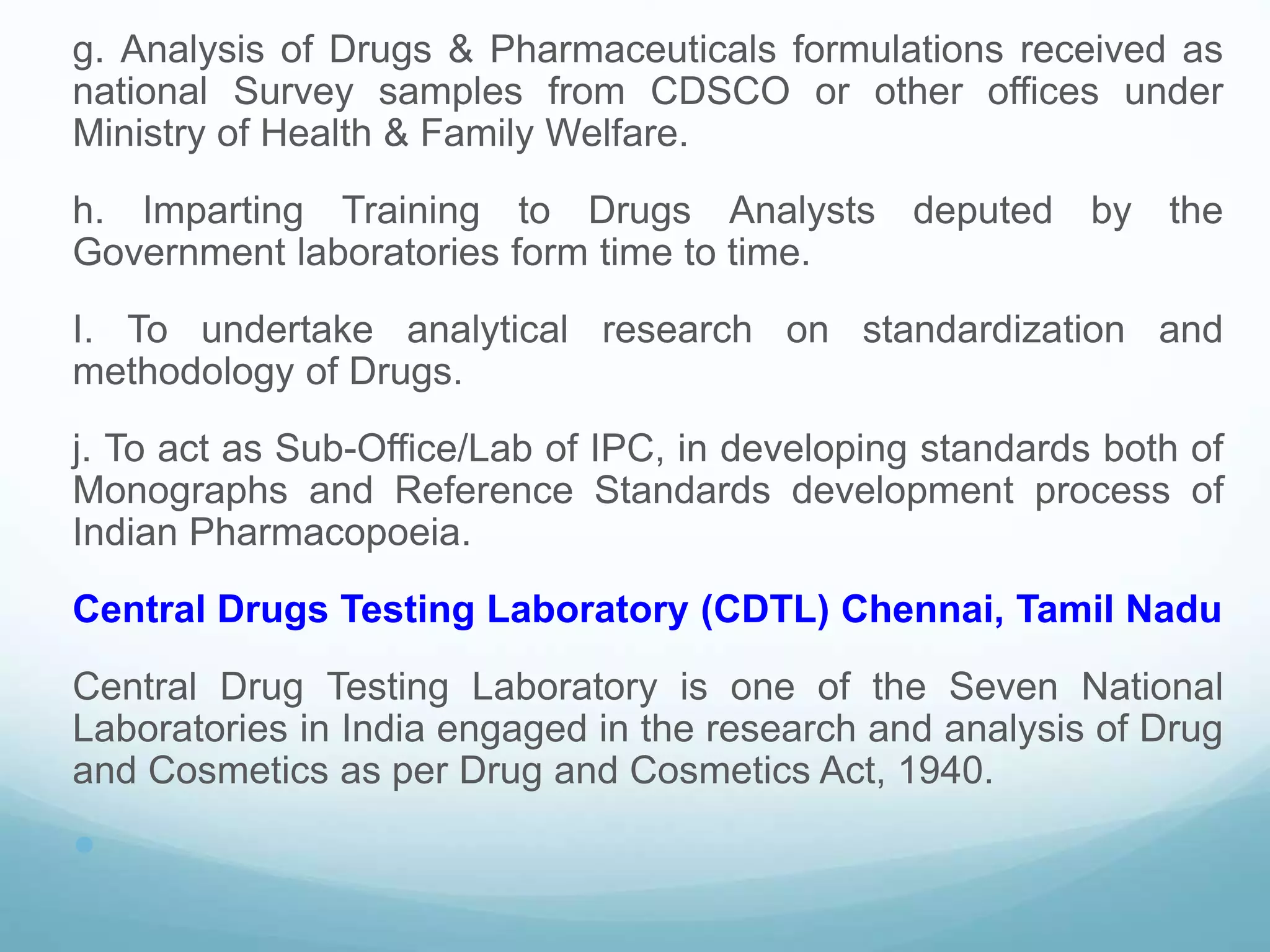 g. Analysis of Drugs & Pharmaceuticals formulations received as national Survey samples from CDSCO or other offices under Ministry of Health & Family Welfare.

h. Imparting Training to Drugs Analysts deputed by the Government laboratories form time to time.

I. To undertake analytical research on standardization and methodology of Drugs.

j. To act as Sub-Office/Lab of IPC, in developing standards both of Monographs and Reference Standards development process of Indian Pharmacopoeia.

Central Drugs Testing Laboratory (CDTL) Chennai, Tamil Nadu

Central Drug Testing Laboratory is one of the Seven National Laboratories in India engaged in the research and analysis of Drug and Cosmetics as per Drug and Cosmetics Act, 1940.